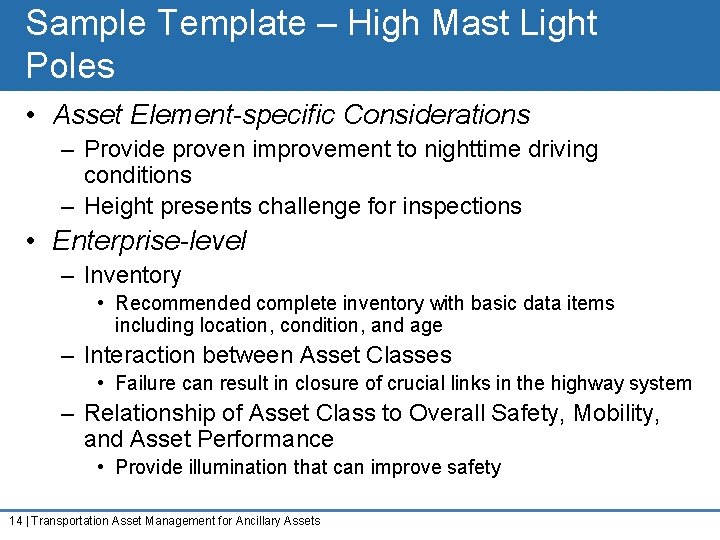 Sample Template – High Mast Light Poles

• Asset Element-specific Considerations
– Provide proven improvement to nighttime driving conditions
– Height presents challenge for inspections

• Enterprise-level
– Inventory
• Recommended complete inventory with basic data items including location, condition, and age
– Interaction between Asset Classes
• Failure can result in closure of crucial links in the highway system
– Relationship of Asset Class to Overall Safety, Mobility, and Asset Performance
• Provide illumination that can improve safety

14 | Transportation Asset Management for Ancillary Assets